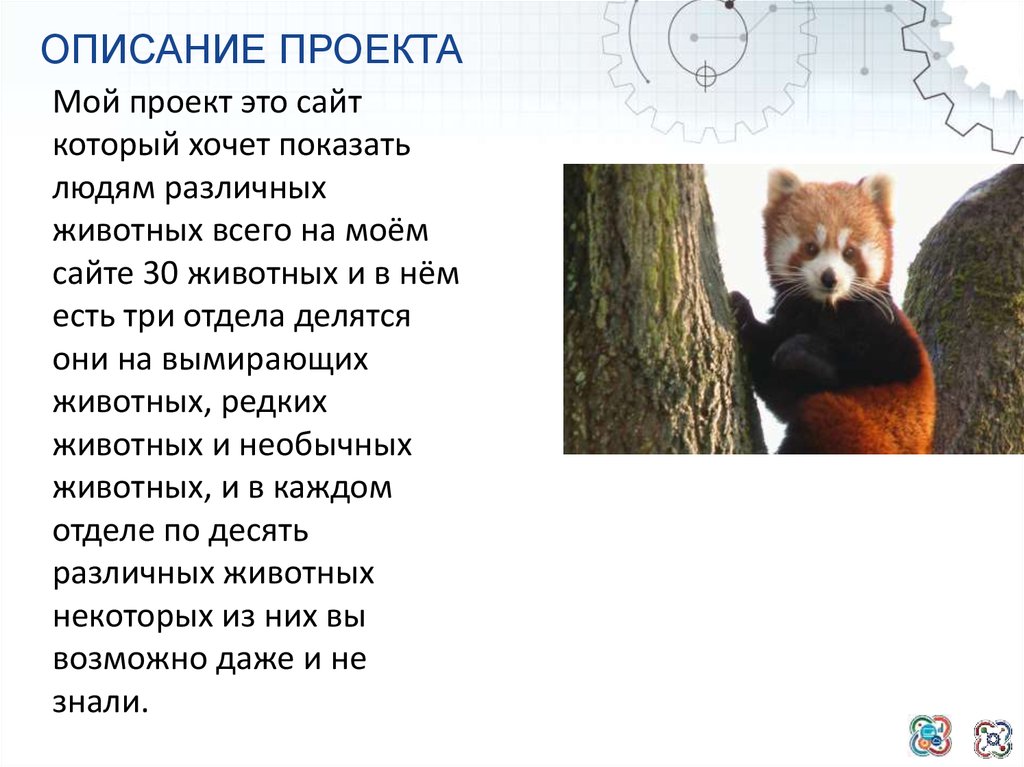 ОПИСАНИЕ ПРОЕКТА

Мой проект это сайт который хочет показать людям различных животных всего на моём сайте 30 животных и в нём есть три отдела делятся они на вымирающих животных, редких животных и необычных животных, и в каждом отделе по десять различных животных некоторых из них вы возможно даже и не знали.